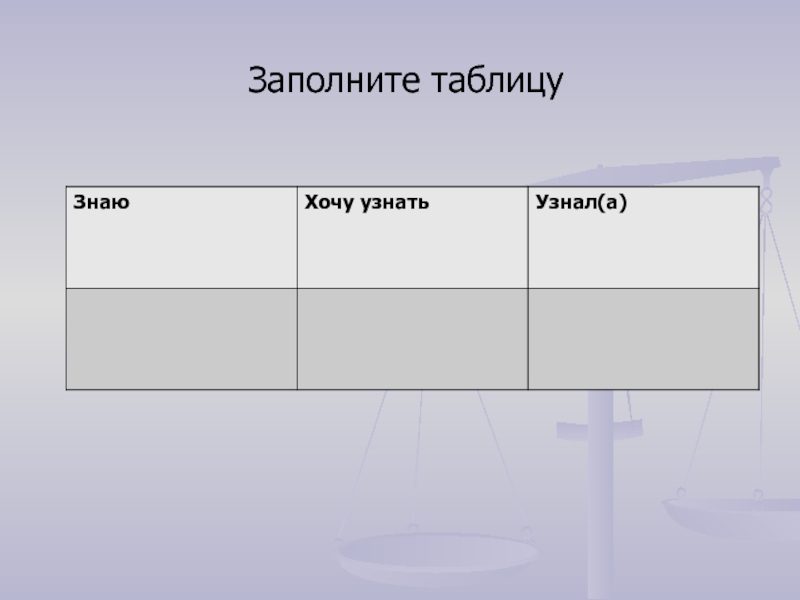 Заполните таблицу

| Знаю | Хочу узнать | Узнал(а) |
|---|---|---|
| | | |